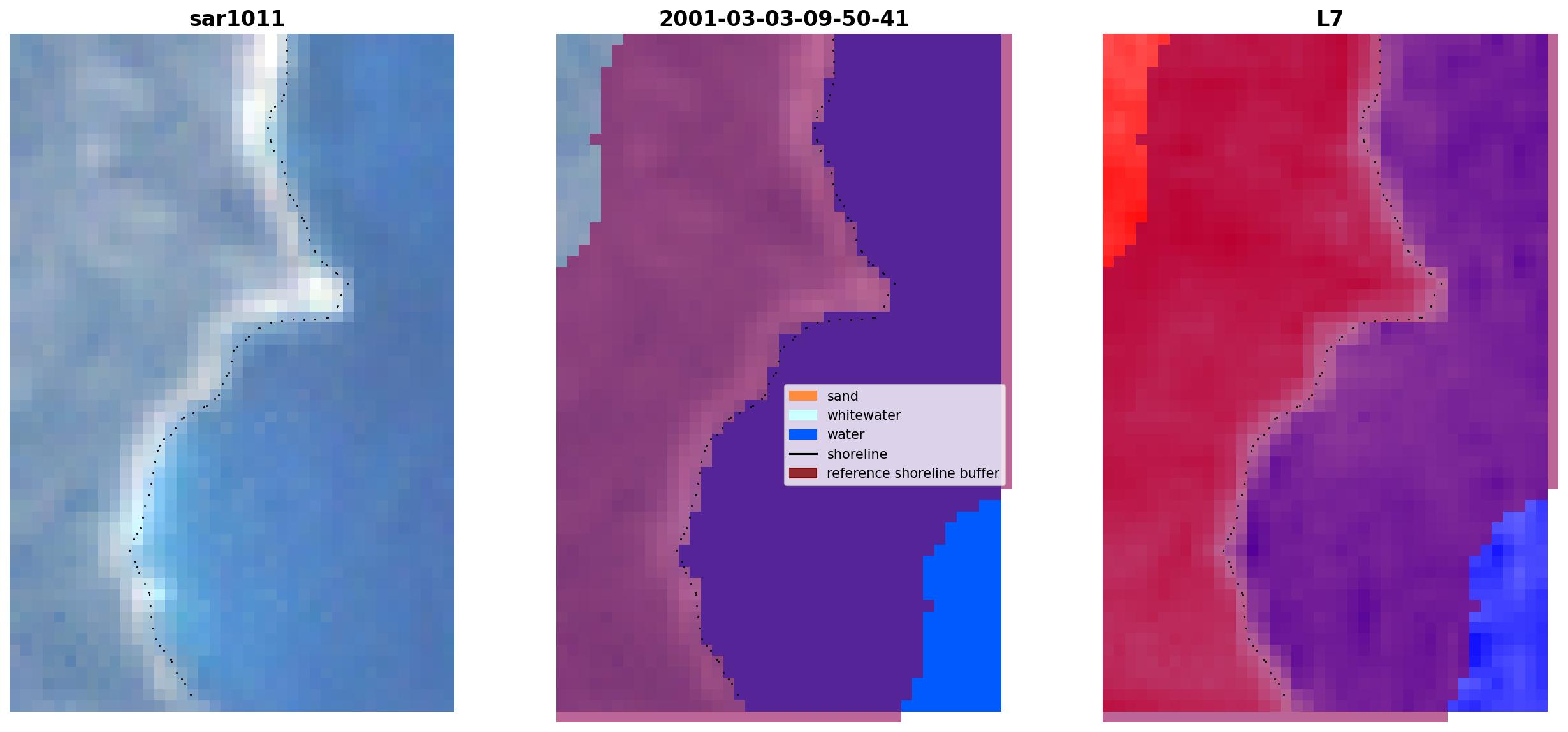 sar1011

2001-03-03-09-50-41

sand
whitewater
water
shoreline
reference shoreline buffer

L7